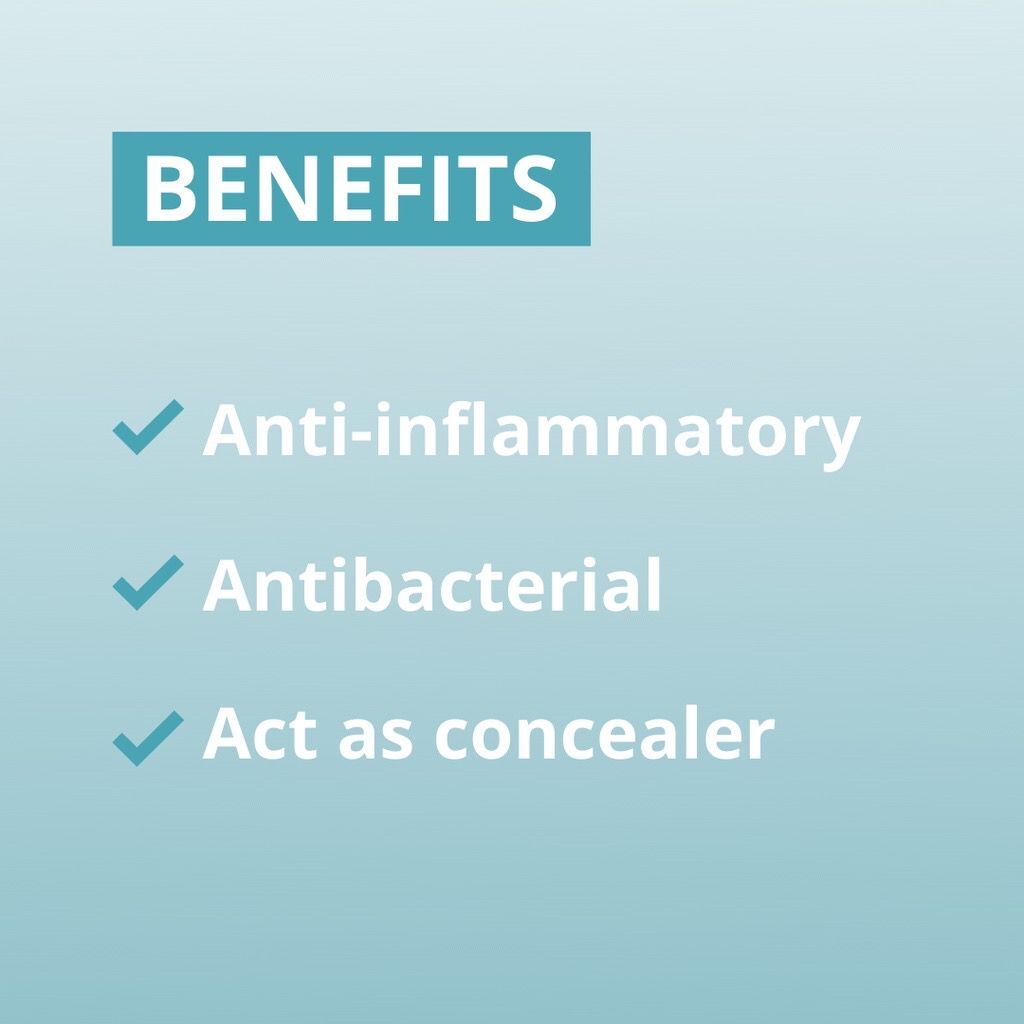 BENEFITS

✓ Anti-inflammatory

✓ Antibacterial

✓ Act as concealer